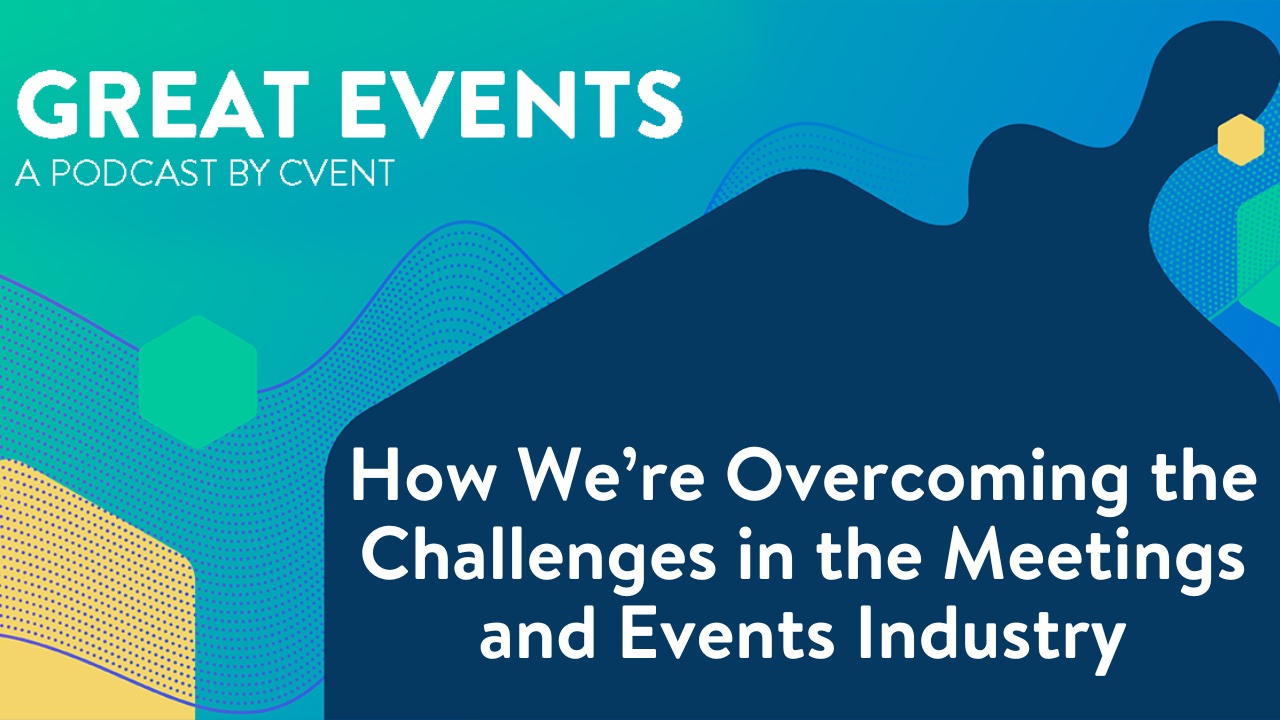 GREAT EVENTS
A PODCAST BY CVENT

How We're Overcoming the Challenges in the Meetings and Events Industry